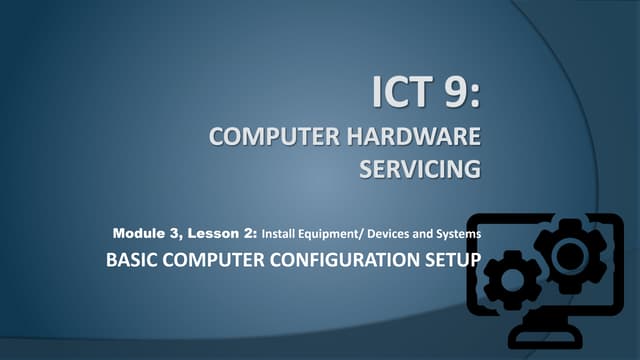 ICT 9:
COMPUTER HARDWARE SERVICING

Module 3, Lesson 2: Install Equipment/ Devices and Systems
BASIC COMPUTER CONFIGURATION SETUP